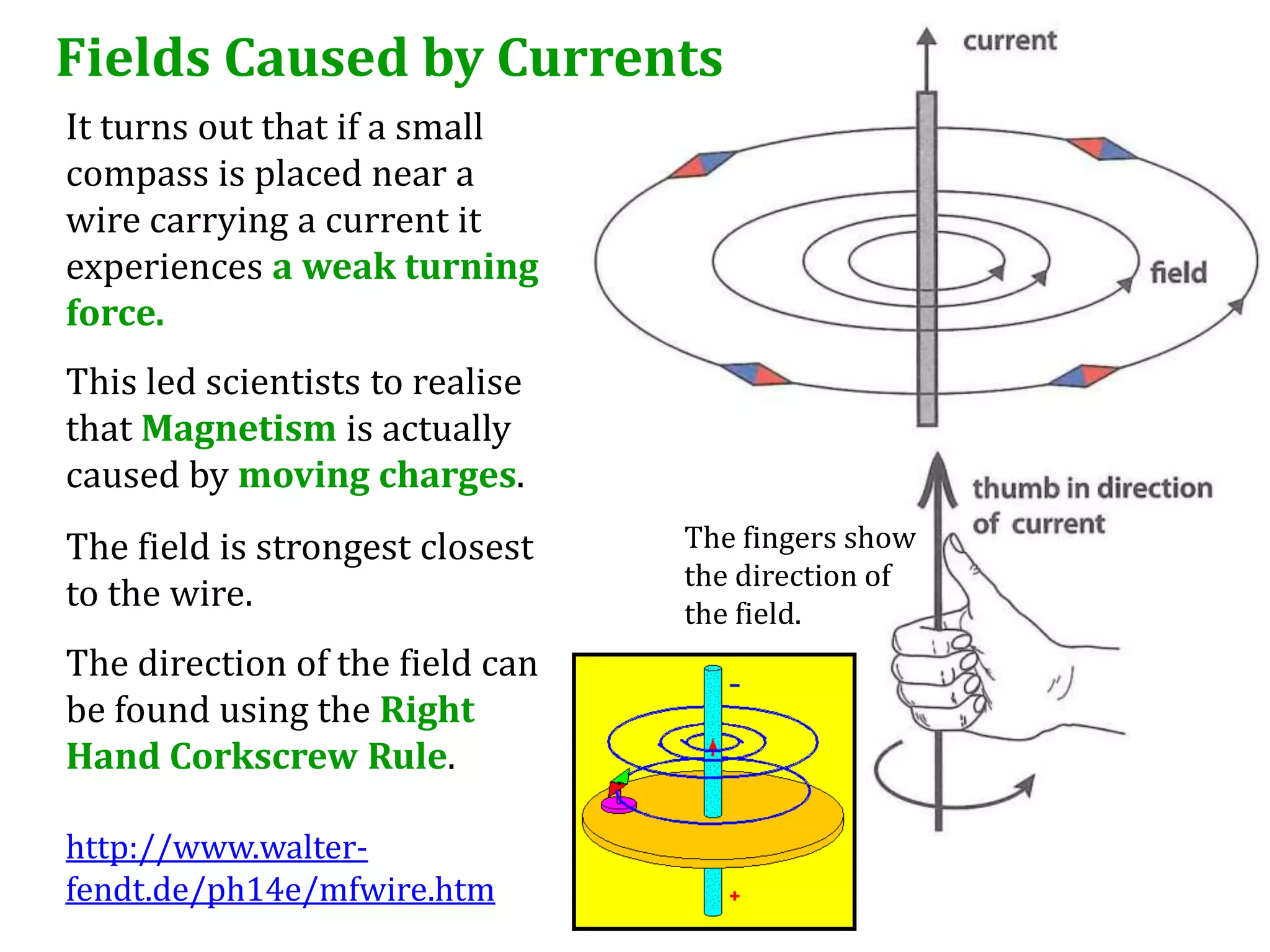 Fields Caused by Currents

It turns out that if a small compass is placed near a wire carrying a current it experiences a weak turning force.

This led scientists to realise that Magnetism is actually caused by moving charges.

The field is strongest closest to the wire.

The direction of the field can be found using the Right Hand Corkscrew Rule.

http://www.walter-fendt.de/ph14e/mfwire.htm

current

field

thumb in direction of current

The fingers show the direction of the field.

-

+